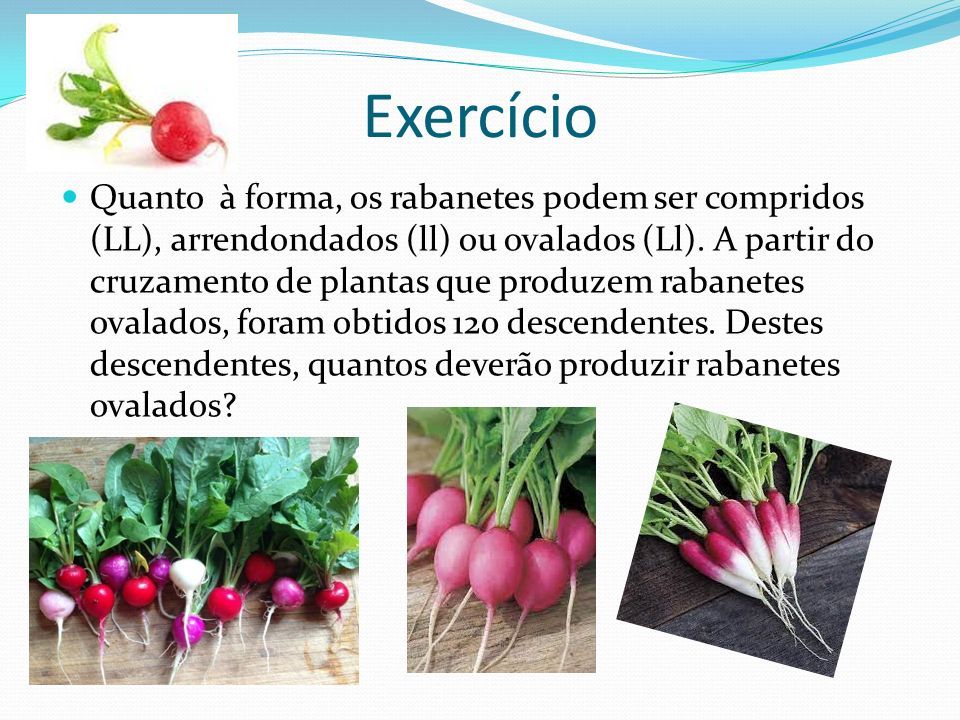 Exercício

Quanto à forma, os rabanetes podem ser compridos (LL), arrendondados (ll) ou ovalados (Ll). A partir do cruzamento de plantas que produzem rabanetes ovalados, foram obtidos 120 descendentes. Destes descendentes, quantos deverão produzir rabanetes ovalados?